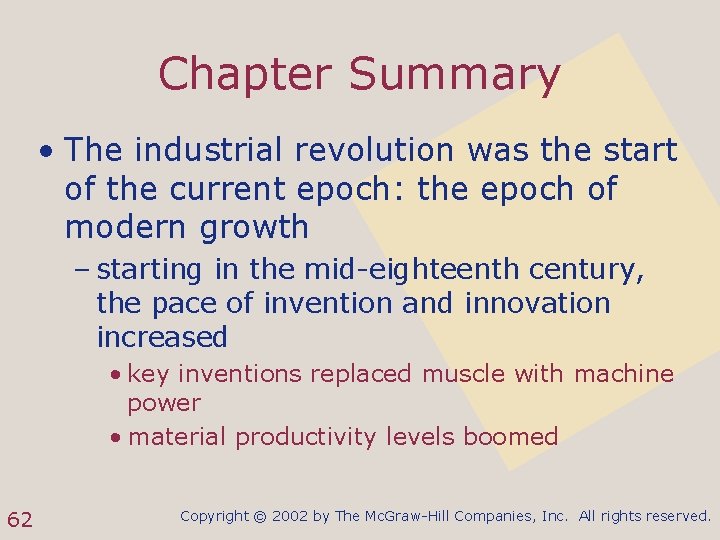 Chapter Summary

• The industrial revolution was the start of the current epoch: the epoch of modern growth

– starting in the mid-eighteenth century, the pace of invention and innovation increased

• key inventions replaced muscle with machine power

• material productivity levels boomed

62

Copyright © 2002 by The McGraw-Hill Companies, Inc. All rights reserved.